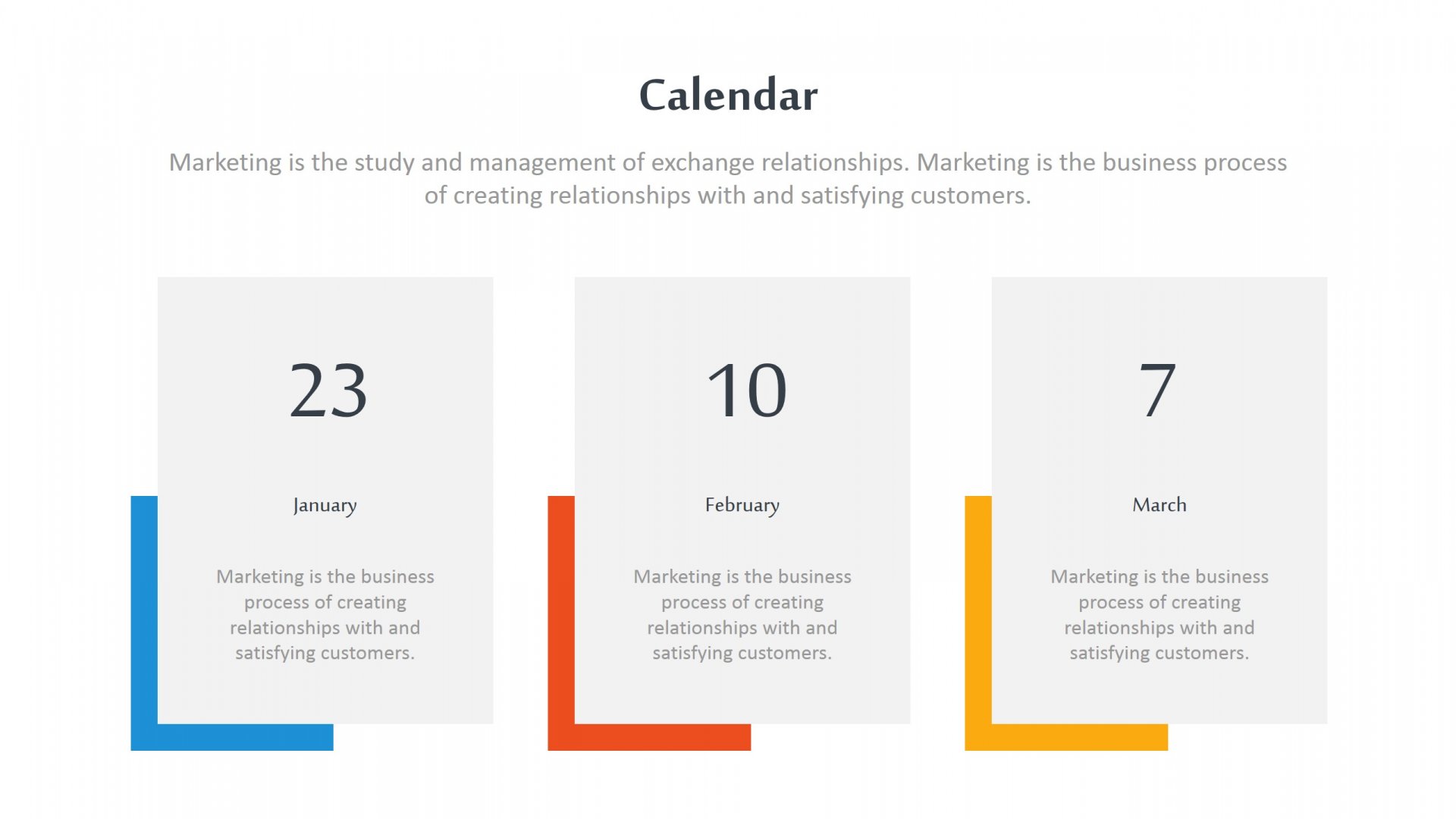 Calendar

Marketing is the study and management of exchange relationships. Marketing is the business process of creating relationships with and satisfying customers.

23

January

Marketing is the business process of creating relationships with and satisfying customers.

10

February

Marketing is the business process of creating relationships with and satisfying customers.

7

March

Marketing is the business process of creating relationships with and satisfying customers.